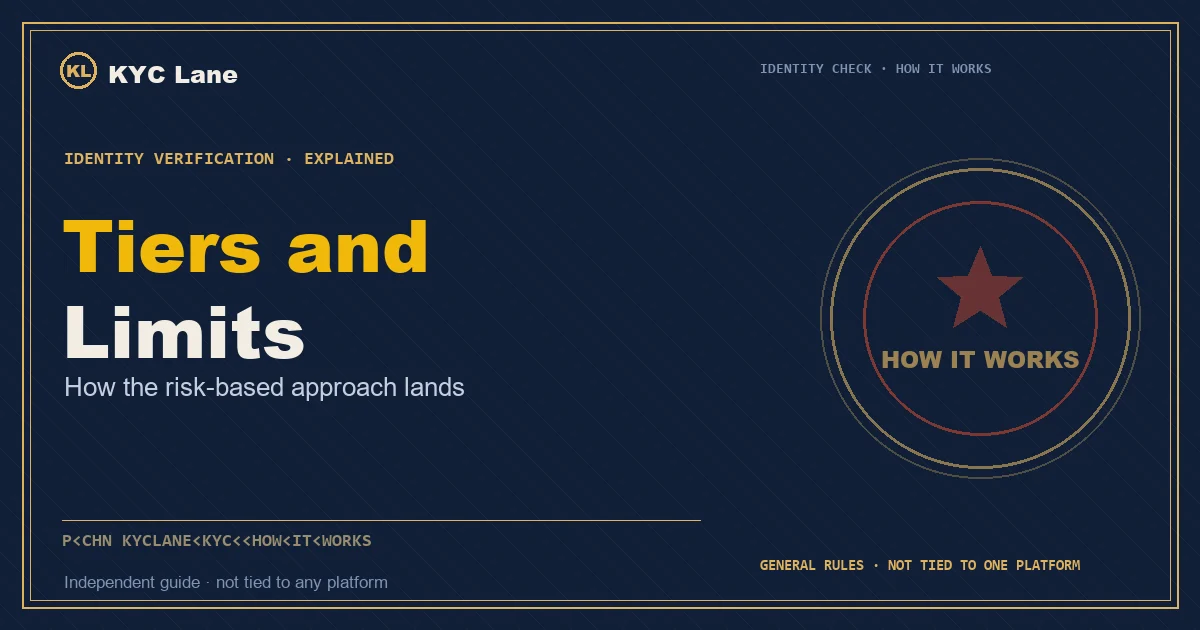 KL KYC Lane

IDENTITY CHECK · HOW IT WORKS

IDENTITY VERIFICATION · EXPLAINED

Tiers and Limits

How the risk-based approach lands

HOW IT WORKS

P<CHN KYCLANE<KYC<<HOW<IT<WORKS

Independent guide · not tied to any platform

GENERAL RULES · NOT TIED TO ONE PLATFORM